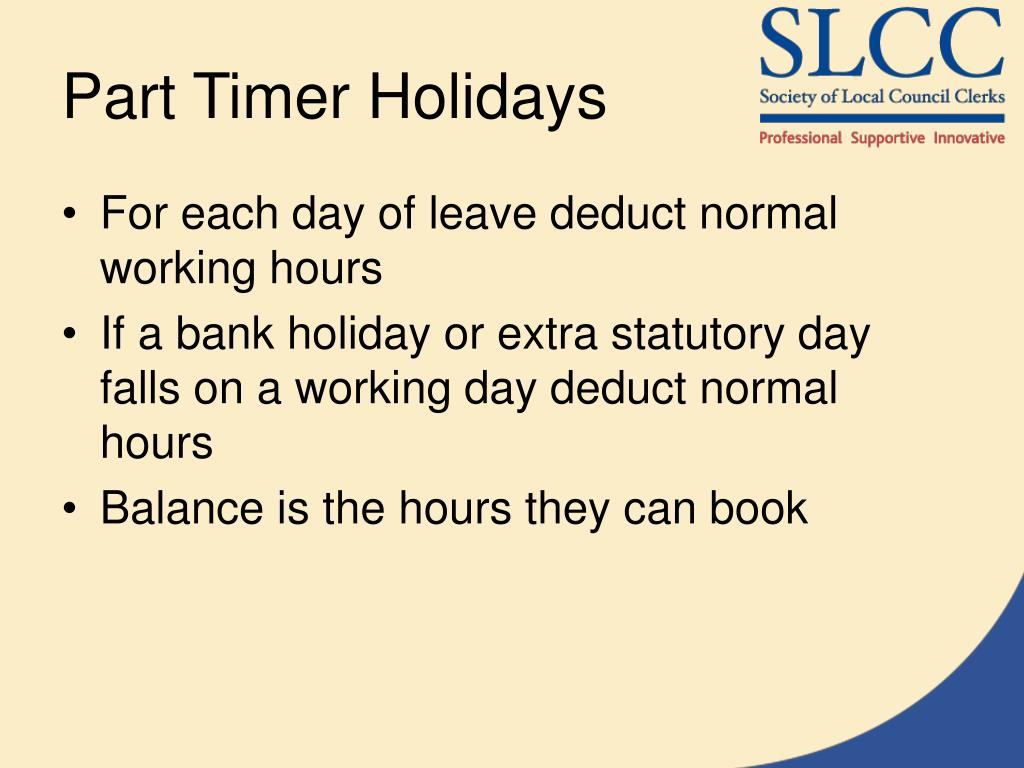 Part Timer Holidays

SLCC
Society of Local Council Clerks
Professional Supportive Innovative

• For each day of leave deduct normal working hours
• If a bank holiday or extra statutory day falls on a working day deduct normal hours
• Balance is the hours they can book